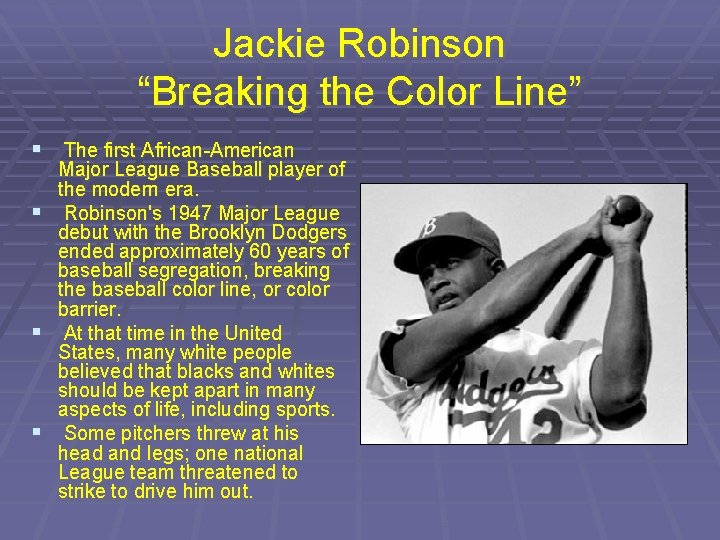 Jackie Robinson
“Breaking the Color Line”

▪ The first African-American Major League Baseball player of the modern era.

▪ Robinson's 1947 Major League debut with the Brooklyn Dodgers ended approximately 60 years of baseball segregation, breaking the baseball color line, or color barrier.

▪ At that time in the United States, many white people believed that blacks and whites should be kept apart in many aspects of life, including sports.

▪ Some pitchers threw at his head and legs; one national League team threatened to strike to drive him out.

B

Dodgers
42